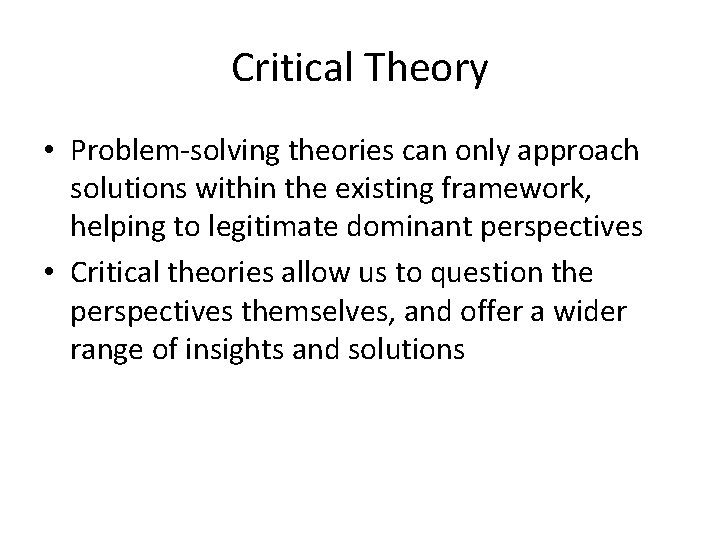 Critical Theory

• Problem-solving theories can only approach solutions within the existing framework, helping to legitimate dominant perspectives
• Critical theories allow us to question the perspectives themselves, and offer a wider range of insights and solutions